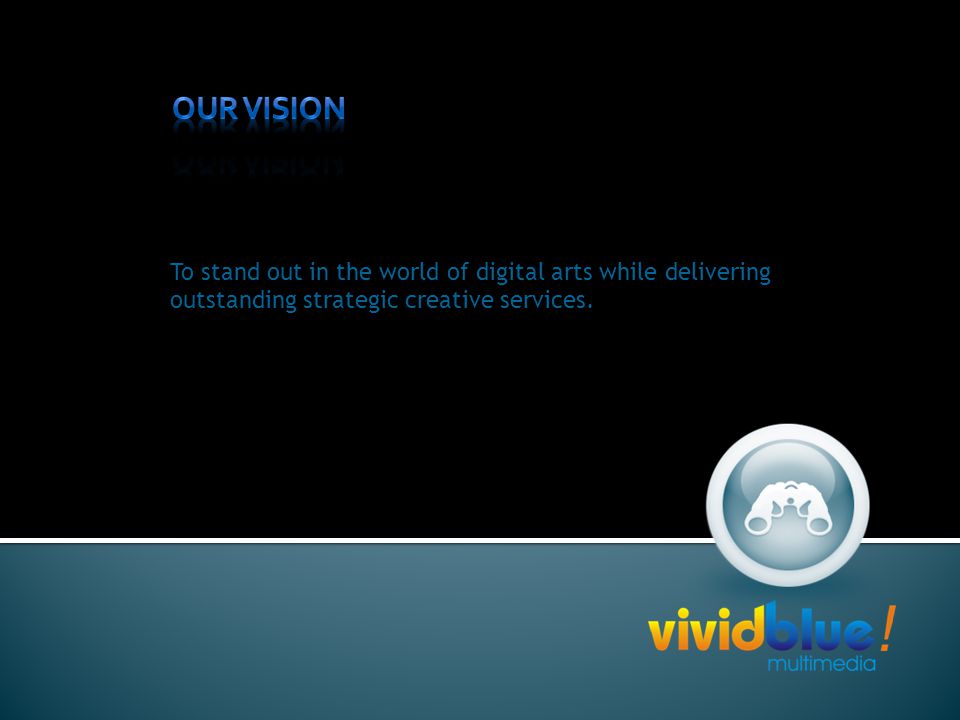 OUR VISION

To stand out in the world of digital arts while delivering outstanding strategic creative services.

vividblue!
multimedia